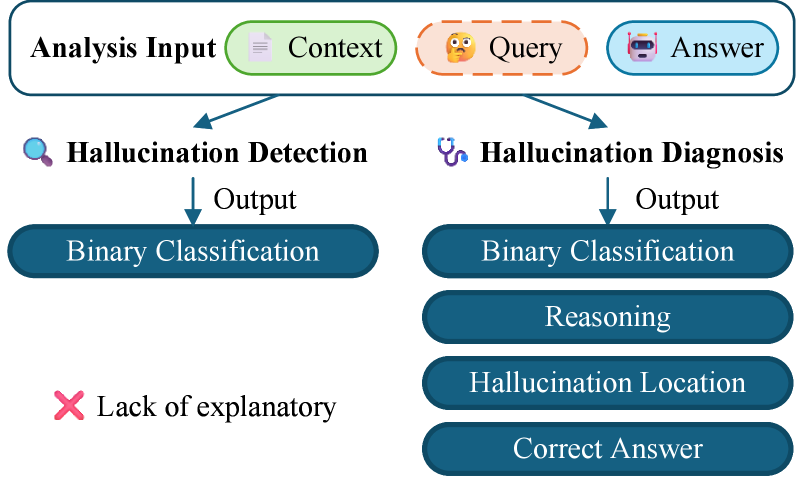 Analysis Input Context Query Answer

Hallucination Detection

Output

Binary Classification

Lack of explanatory

Hallucination Diagnosis

Output

Binary Classification

Reasoning

Hallucination Location

Correct Answer